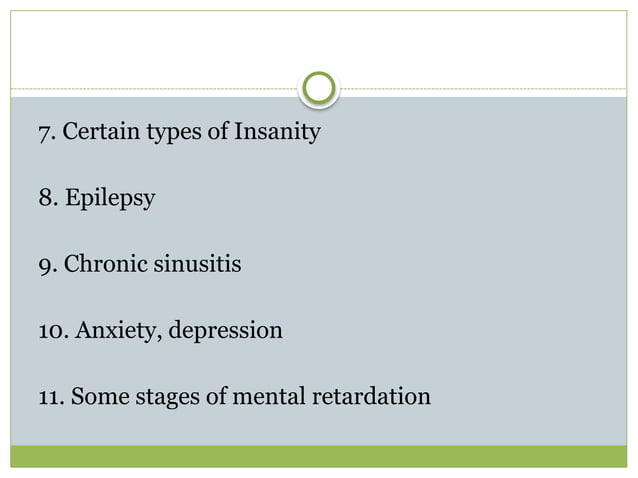 7. Certain types of Insanity

8. Epilepsy

9. Chronic sinusitis

10. Anxiety, depression

11. Some stages of mental retardation